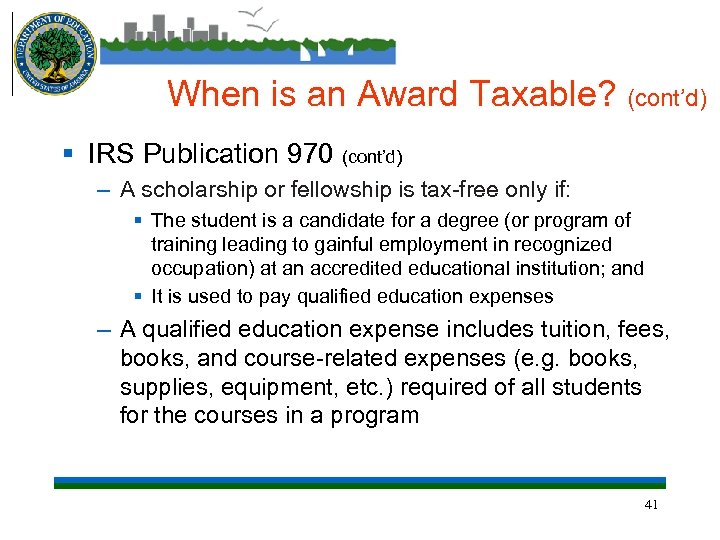 DEPARTMENT OF EDUCATION
UNITED STATES OF AMERICA

When is an Award Taxable? (cont'd)

▪ IRS Publication 970 (cont'd)

– A scholarship or fellowship is tax-free only if:

▪ The student is a candidate for a degree (or program of training leading to gainful employment in recognized occupation) at an accredited educational institution; and

▪ It is used to pay qualified education expenses

– A qualified education expense includes tuition, fees, books, and course-related expenses (e.g. books, supplies, equipment, etc.) required of all students for the courses in a program

41